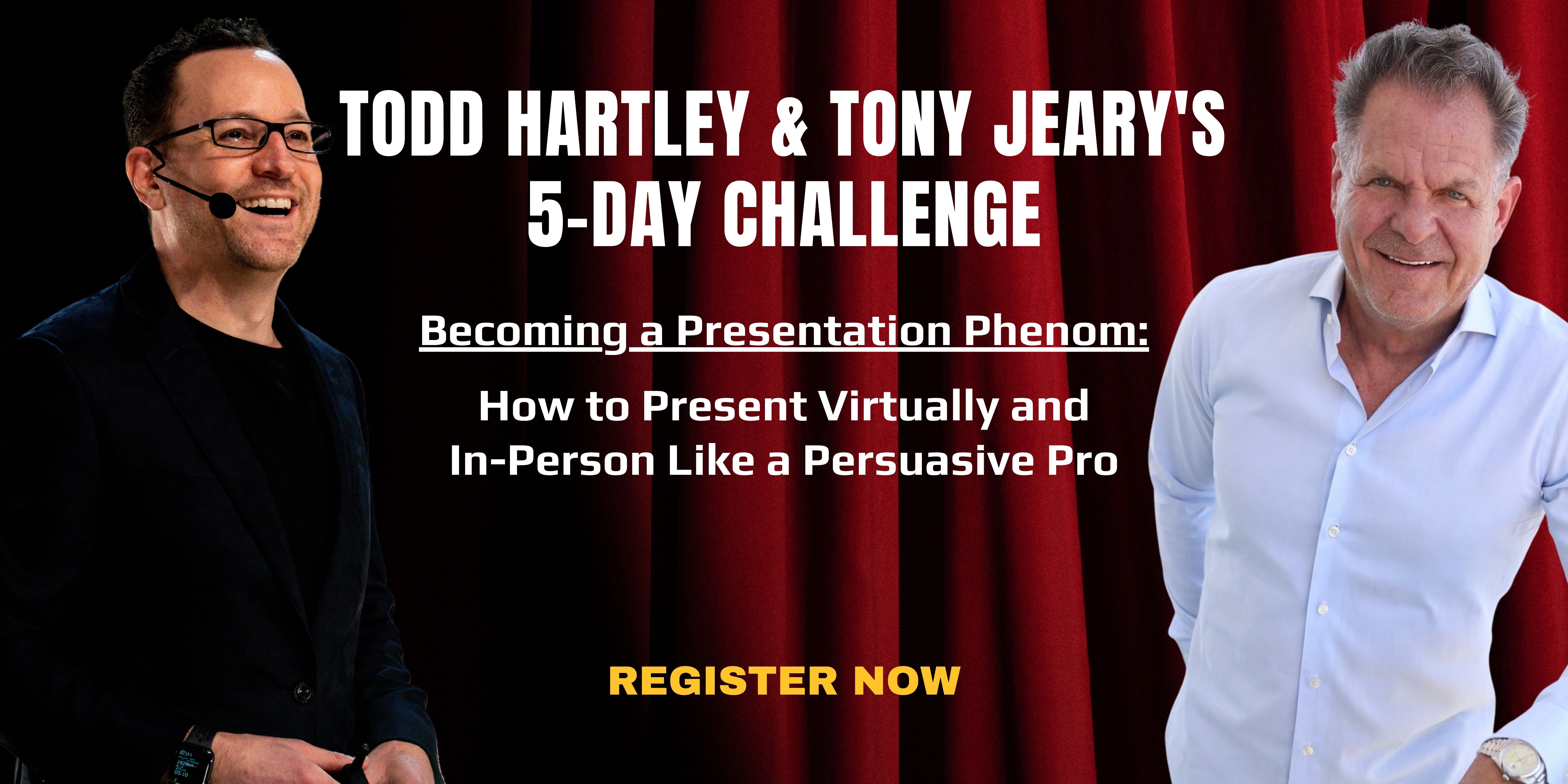 TODD HARTLEY & TONY JEARY'S 5-DAY CHALLENGE

Becoming a Presentation Phenom:

How to Present Virtually and In-Person Like a Persuasive Pro

REGISTER NOW